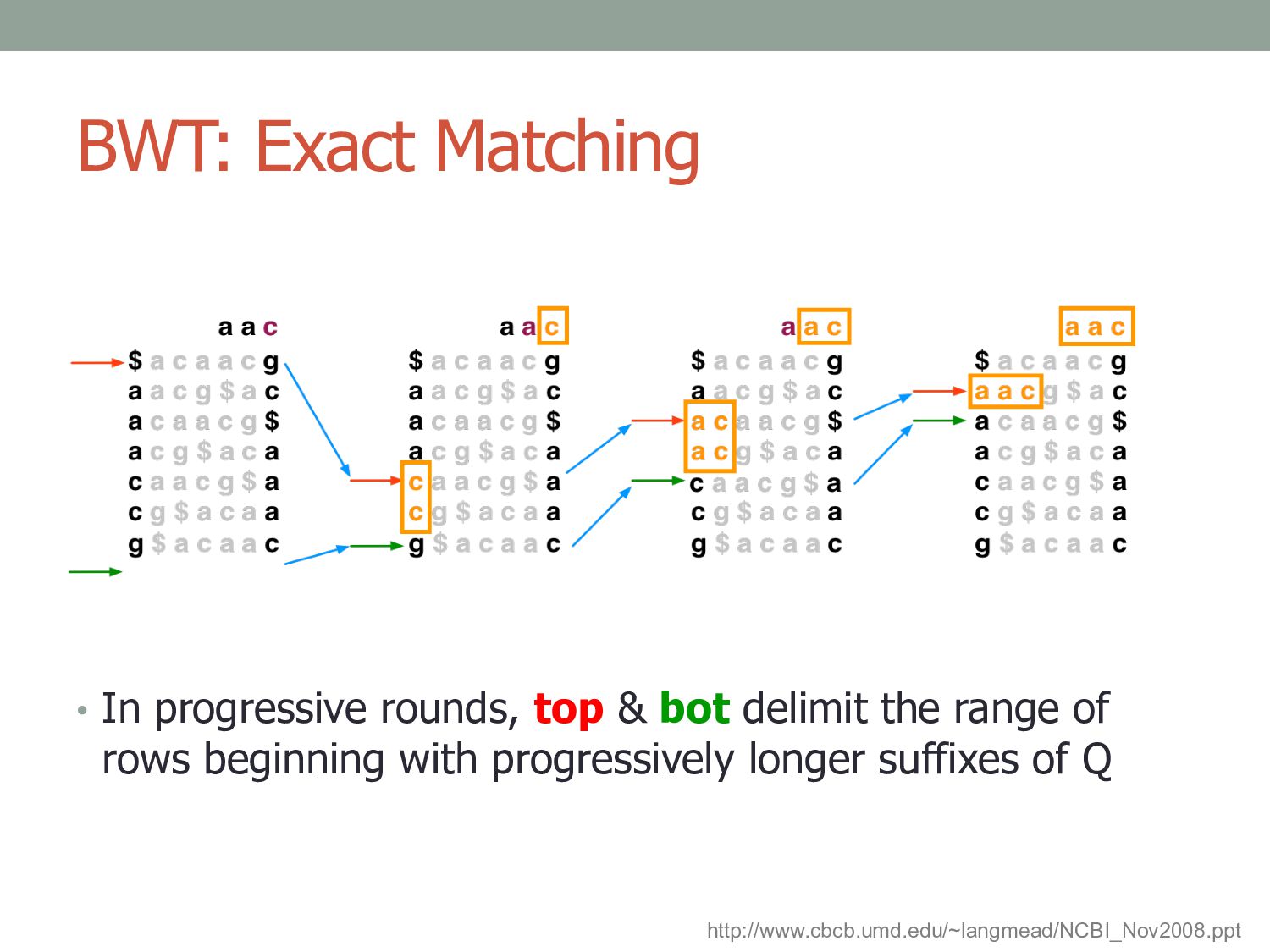 BWT: Exact Matching

a a c
$ a c a a c g
a a c g $ a c
a c a a c g $
a c g $ a c a
c a a c g $ a
c g $ a c a a
g $ a c a a c

a a c
$ a c a a c g
a a c g $ a c
a c a a c g $
a c g $ a c a
c a a c g $ a
c g $ a c a a
g $ a c a a c

a a c
$ a c a a c g
a a c g $ a c
a c a a c g $
a c g $ a c a
c a a c g $ a
c g $ a c a a
g $ a c a a c

a a c
$ a c a a c g
a a c g $ a c
a c a a c g $
a c g $ a c a
c a a c g $ a
c g $ a c a a
g $ a c a a c

• In progressive rounds, top & bot delimit the range of rows beginning with progressively longer suffixes of Q

http://www.cbcb.umd.edu/~langmead/NCBI_Nov2008.ppt